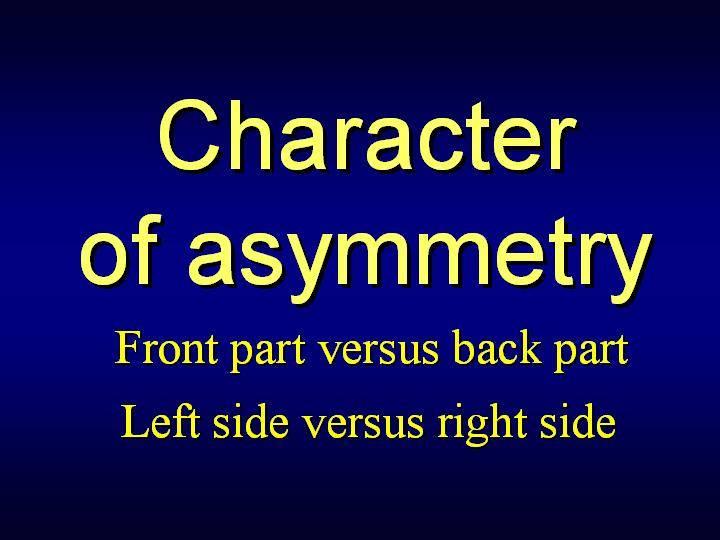 Character of asymmetry

Front part versus back part

Left side versus right side